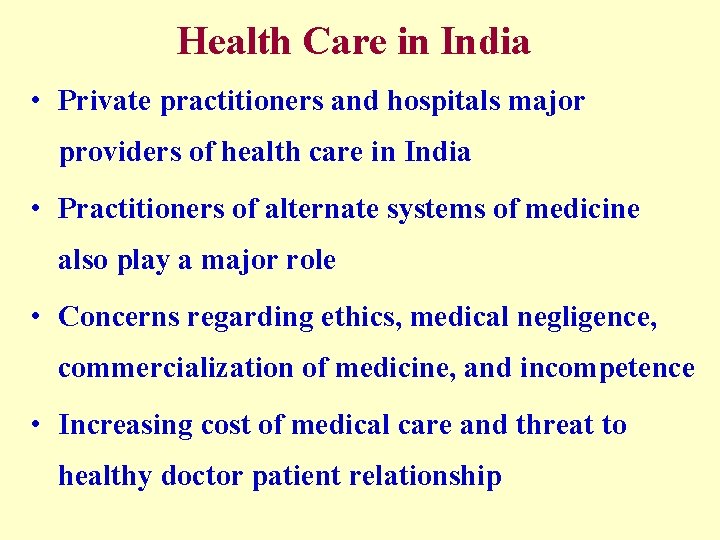 Health Care in India

• Private practitioners and hospitals major providers of health care in India

• Practitioners of alternate systems of medicine also play a major role

• Concerns regarding ethics, medical negligence, commercialization of medicine, and incompetence

• Increasing cost of medical care and threat to healthy doctor patient relationship